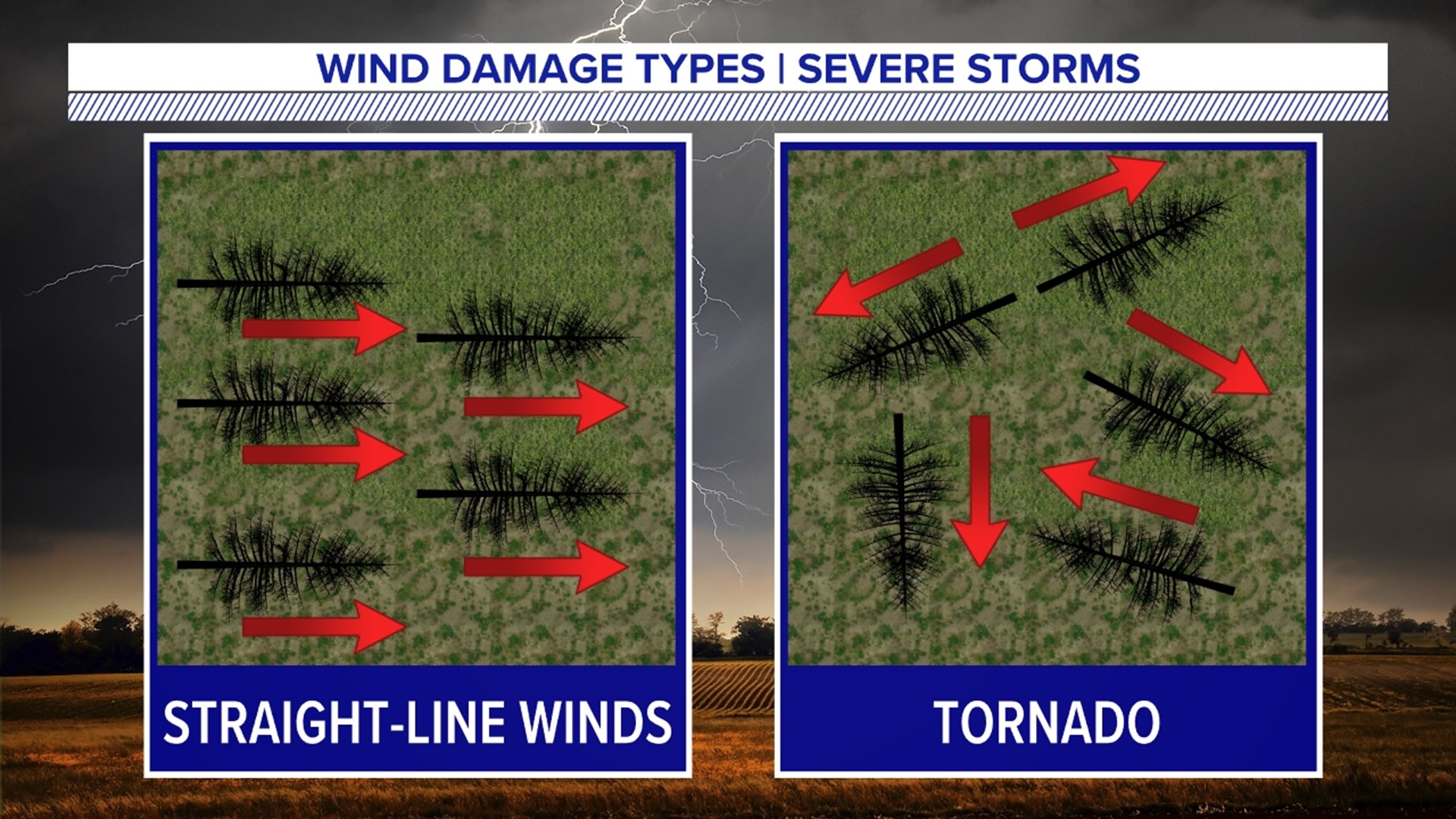 WIND DAMAGE TYPES | SEVERE STORMS

STRAIGHT-LINE WINDS

TORNADO